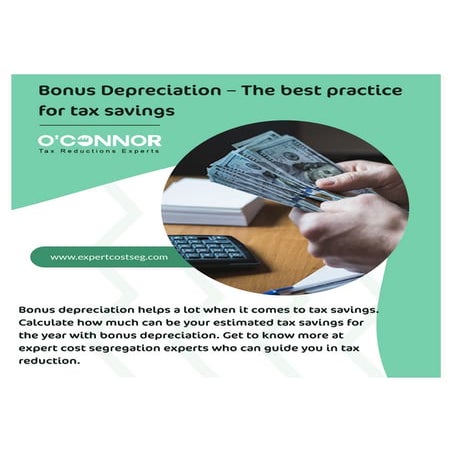 Bonus Depreciation – The best practice for tax savings

O'CONNOR
Tax Reductions Experts

www.expertcostseg.com

Bonus depreciation helps a lot when it comes to tax savings. Calculate how much can be your estimated tax savings for the year with bonus depreciation. Get to know more at expert cost segregation experts who can guide you in tax reduction.